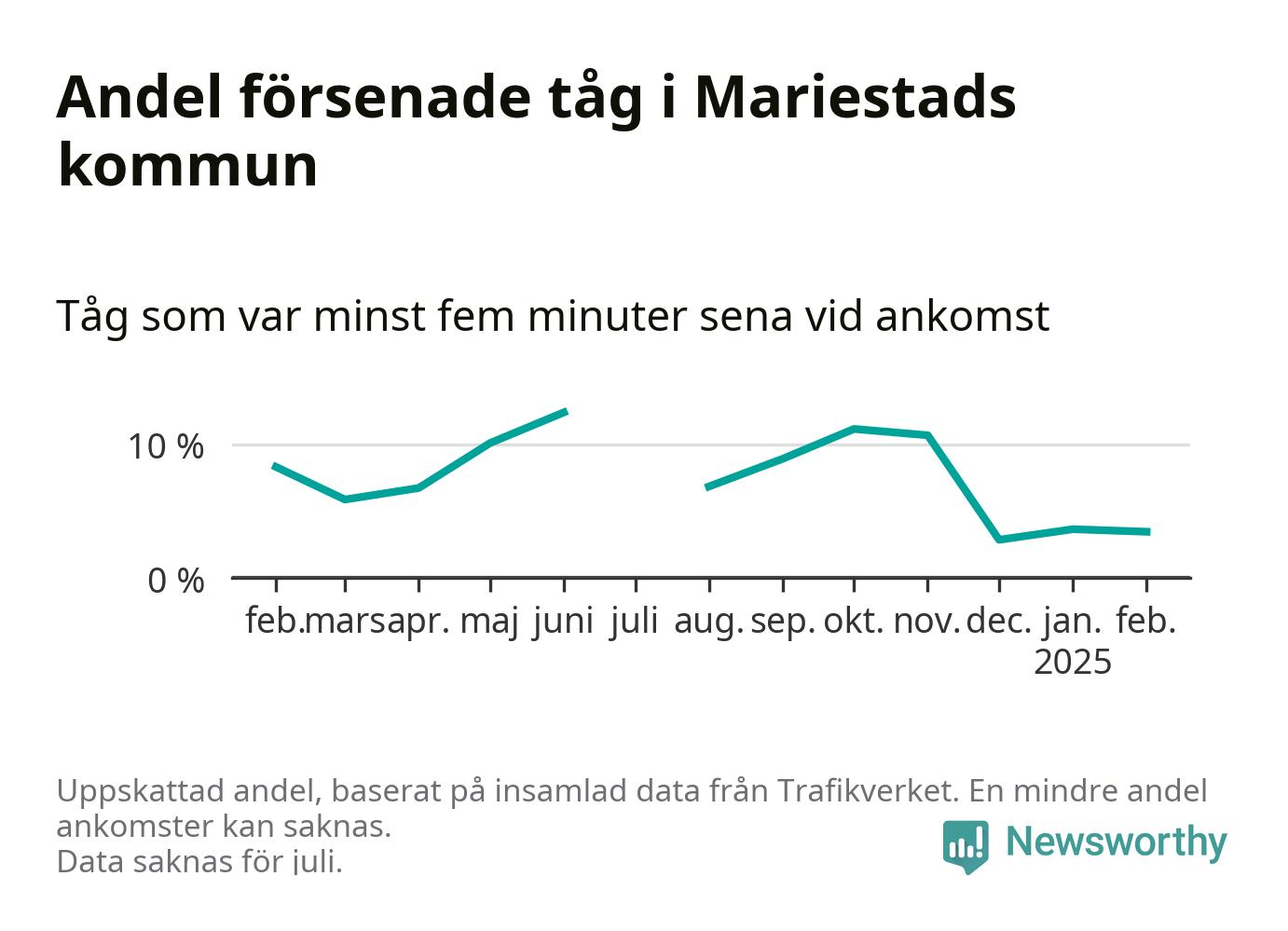 Andel försenade tåg i Mariestads kommun

Tåg som var minst fem minuter sena vid ankomst

10 %

0 %

feb. mars apr. maj juni juli aug. sep. okt. nov. dec. jan. 2025 feb.

Uppskattad andel, baserat på insamlad data från Trafikverket. En mindre andel ankomster kan saknas.
Data saknas för juli.

Newsworthy